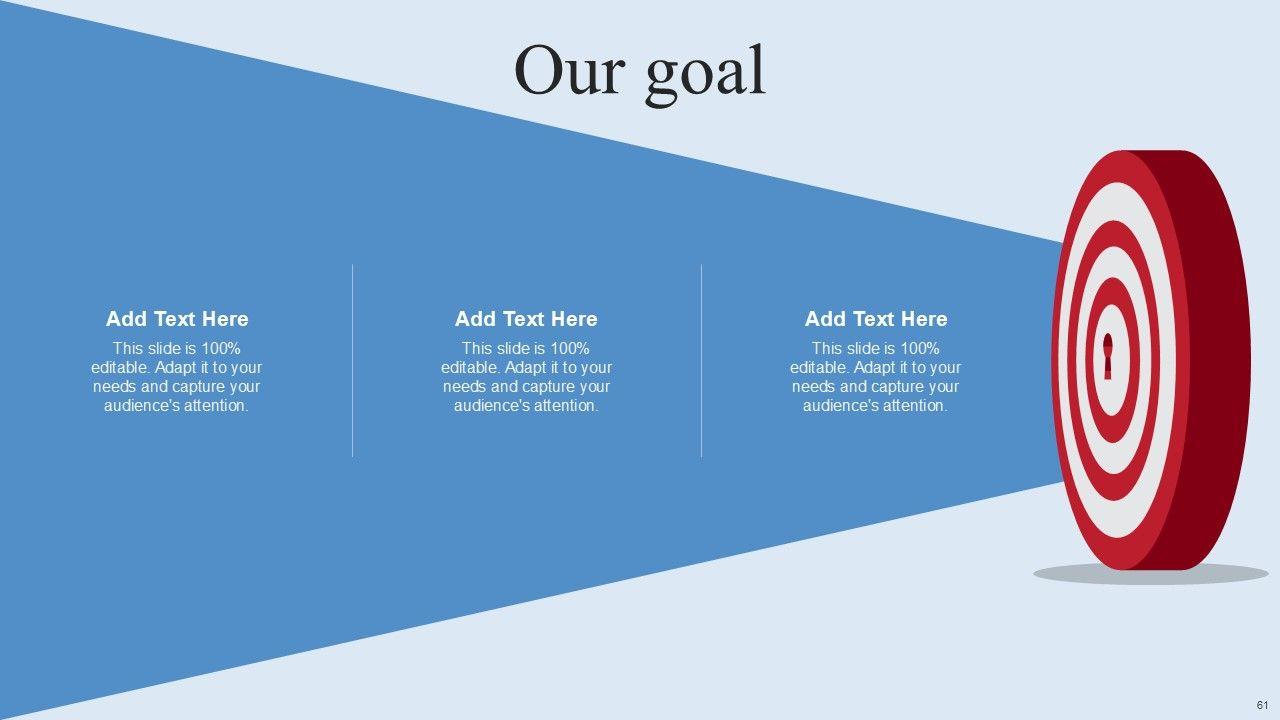 Our goal

Add Text Here
This slide is 100% editable. Adapt it to your needs and capture your audience's attention.

Add Text Here
This slide is 100% editable. Adapt it to your needs and capture your audience's attention.

Add Text Here
This slide is 100% editable. Adapt it to your needs and capture your audience's attention.

61